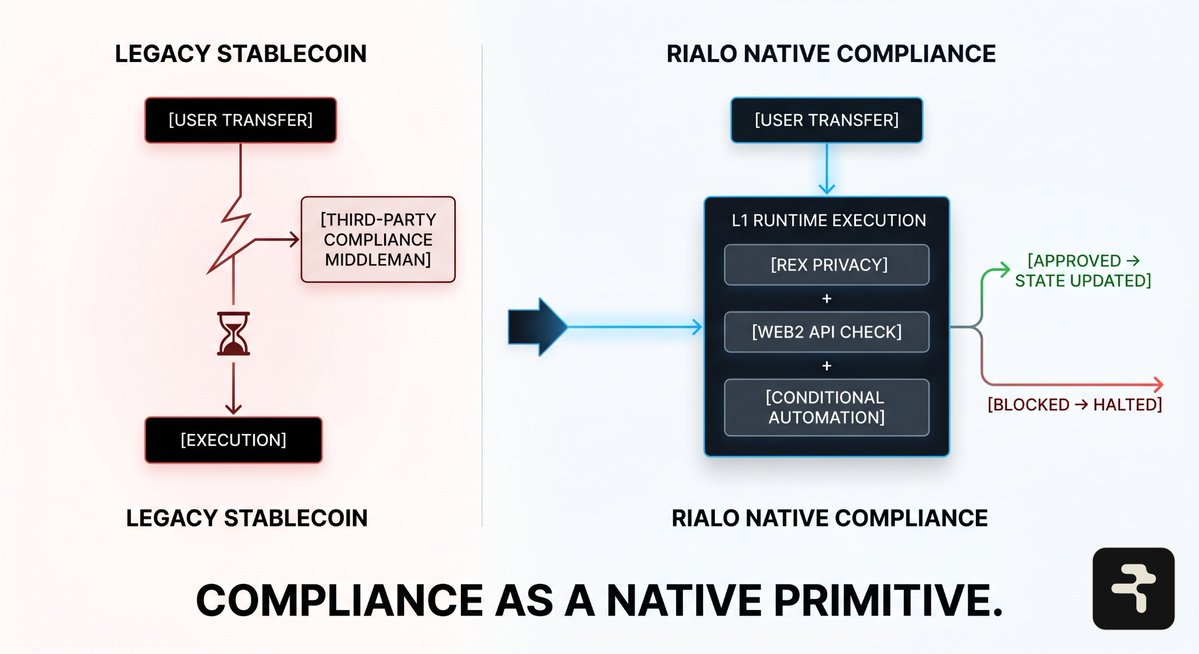 LEGACY STABLECOIN

[USER TRANSFER]

[THIRD-PARTY COMPLIANCE MIDDLEMAN]

[EXECUTION]

LEGACY STABLECOIN

RIALO NATIVE COMPLIANCE

[USER TRANSFER]

L1 RUNTIME EXECUTION

[REX PRIVACY]

+

[WEB2 API CHECK]

+

[CONDITIONAL AUTOMATION]

[APPROVED → STATE UPDATED]

[BLOCKED → HALTED]

RIALO NATIVE COMPLIANCE

COMPLIANCE AS A NATIVE PRIMITIVE.